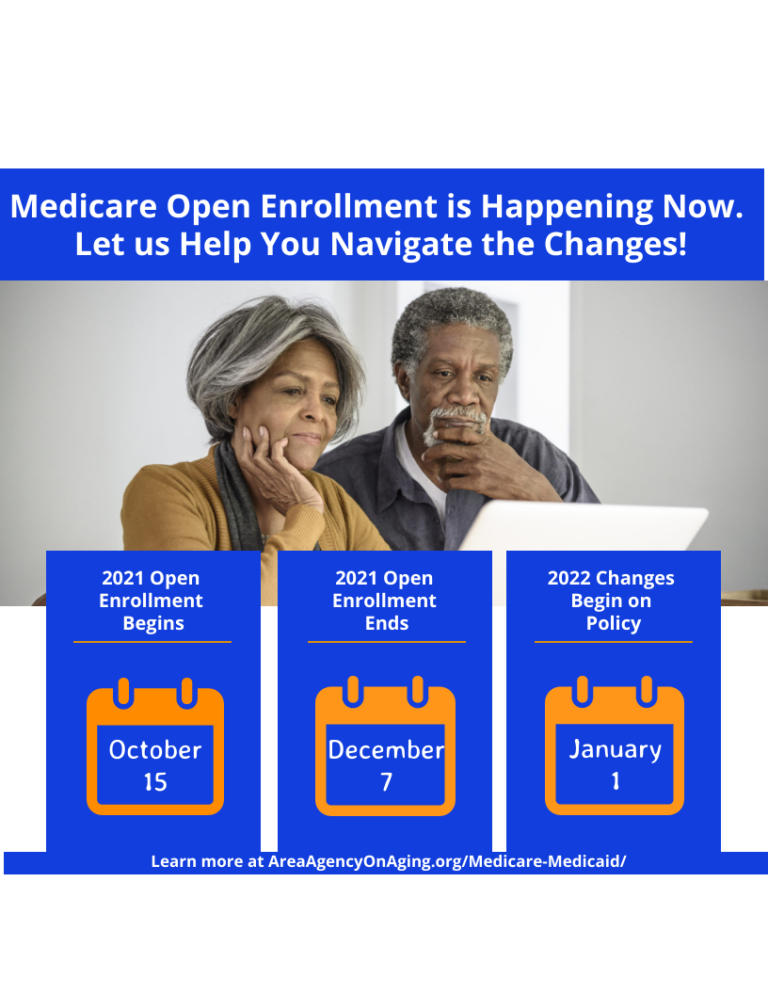 Medicare Open Enrollment is Happening Now. Let us Help You Navigate the Changes!

2021 Open Enrollment Begins

October 15

2021 Open Enrollment Ends

December 7

2022 Changes Begin on Policy

January 1

Learn more at AreaAgencyOnAging.org/Medicare-Medicaid/